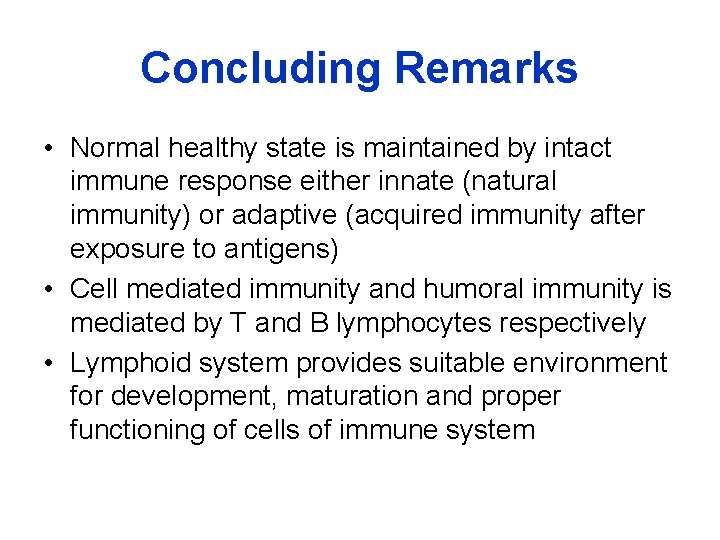 Concluding Remarks

• Normal healthy state is maintained by intact immune response either innate (natural immunity) or adaptive (acquired immunity after exposure to antigens)
• Cell mediated immunity and humoral immunity is mediated by T and B lymphocytes respectively
• Lymphoid system provides suitable environment for development, maturation and proper functioning of cells of immune system